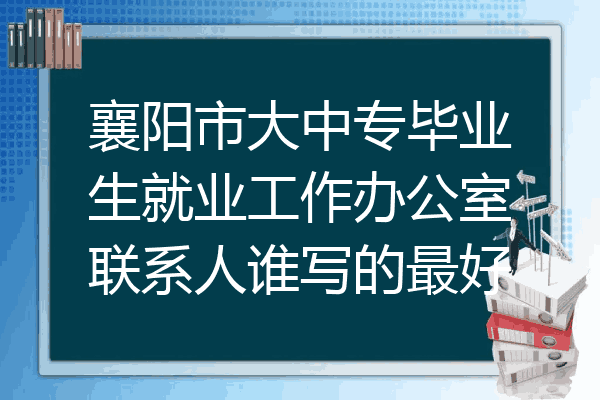 襄阳市大中专毕业生就业工作办公室联系人谁写的最好